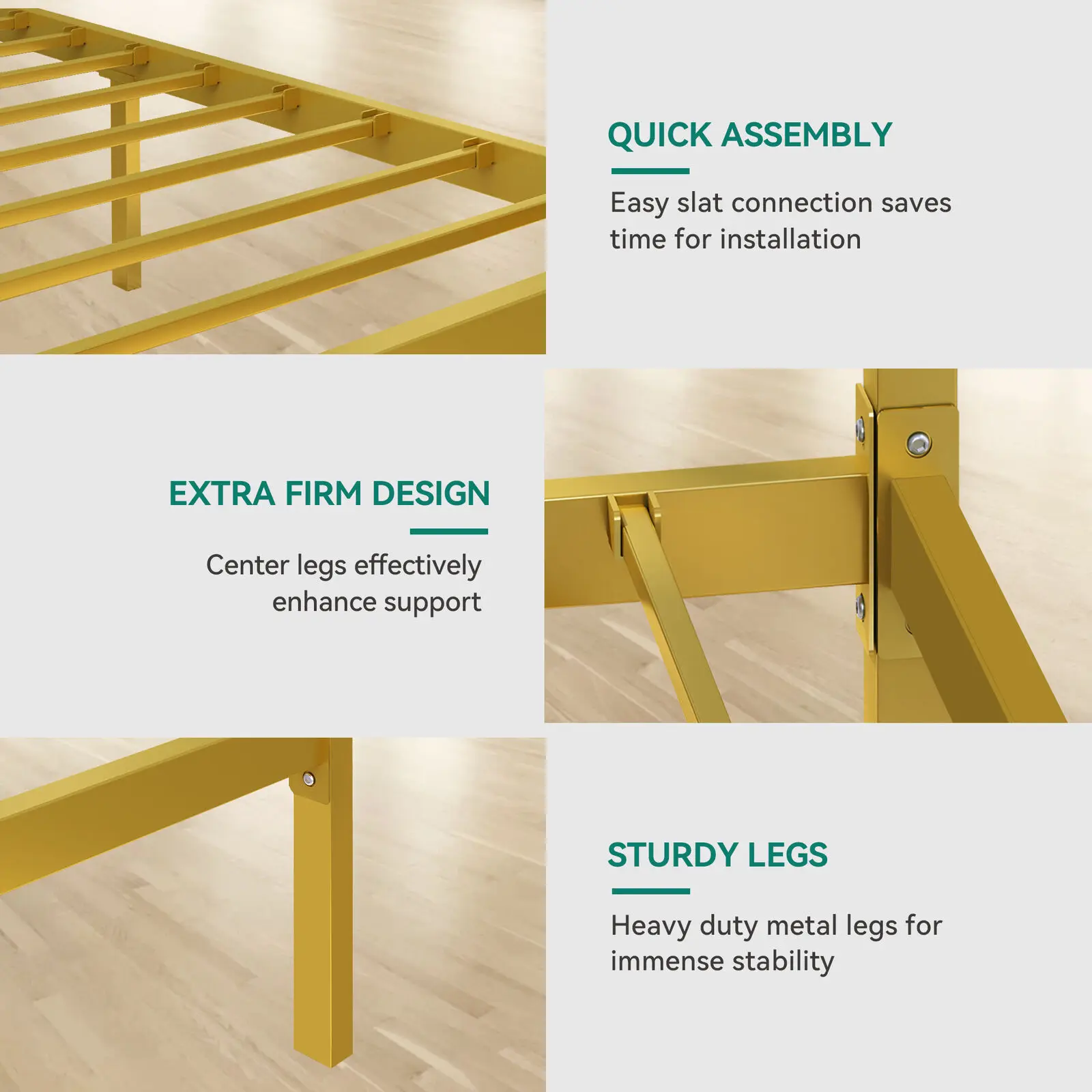 QUICK ASSEMBLY

Easy slat connection saves time for installation

EXTRA FIRM DESIGN

Center legs effectively enhance support

STURDY LEGS

Heavy duty metal legs for immense stability